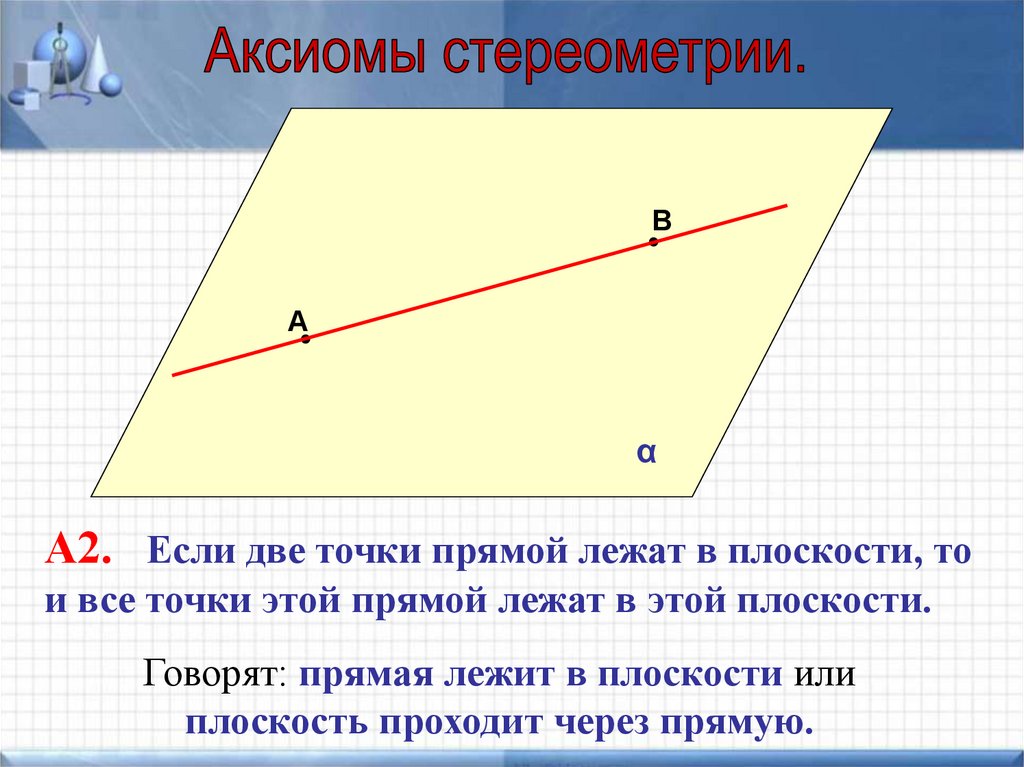 Аксиомы стереометрии.

B

A

α

А2. Если две точки прямой лежат в плоскости, то и все точки этой прямой лежат в этой плоскости.

Говорят: прямая лежит в плоскости или плоскость проходит через прямую.